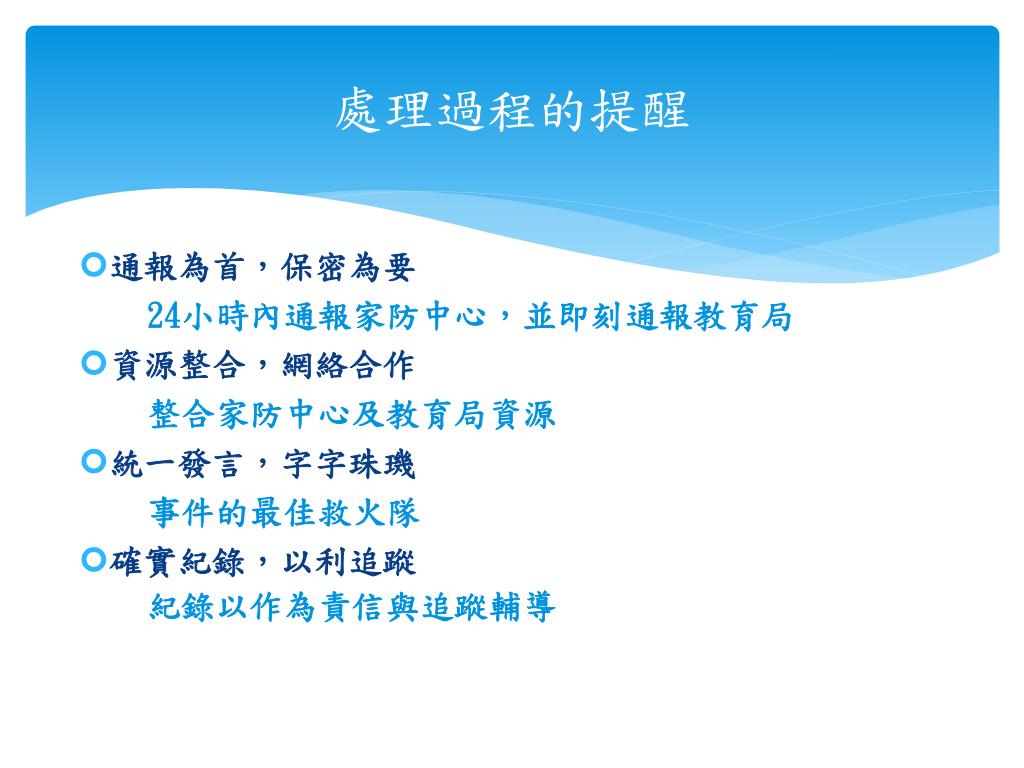 處理過程的提醒

通報為首，保密為要
24小時內通報家防中心，並即刻通報教育局

資源整合，網絡合作
整合家防中心及教育局資源

統一發言，字字珠璣
事件的最佳救火隊

確實紀錄，以利追蹤
紀錄以作為責信與追蹤輔導